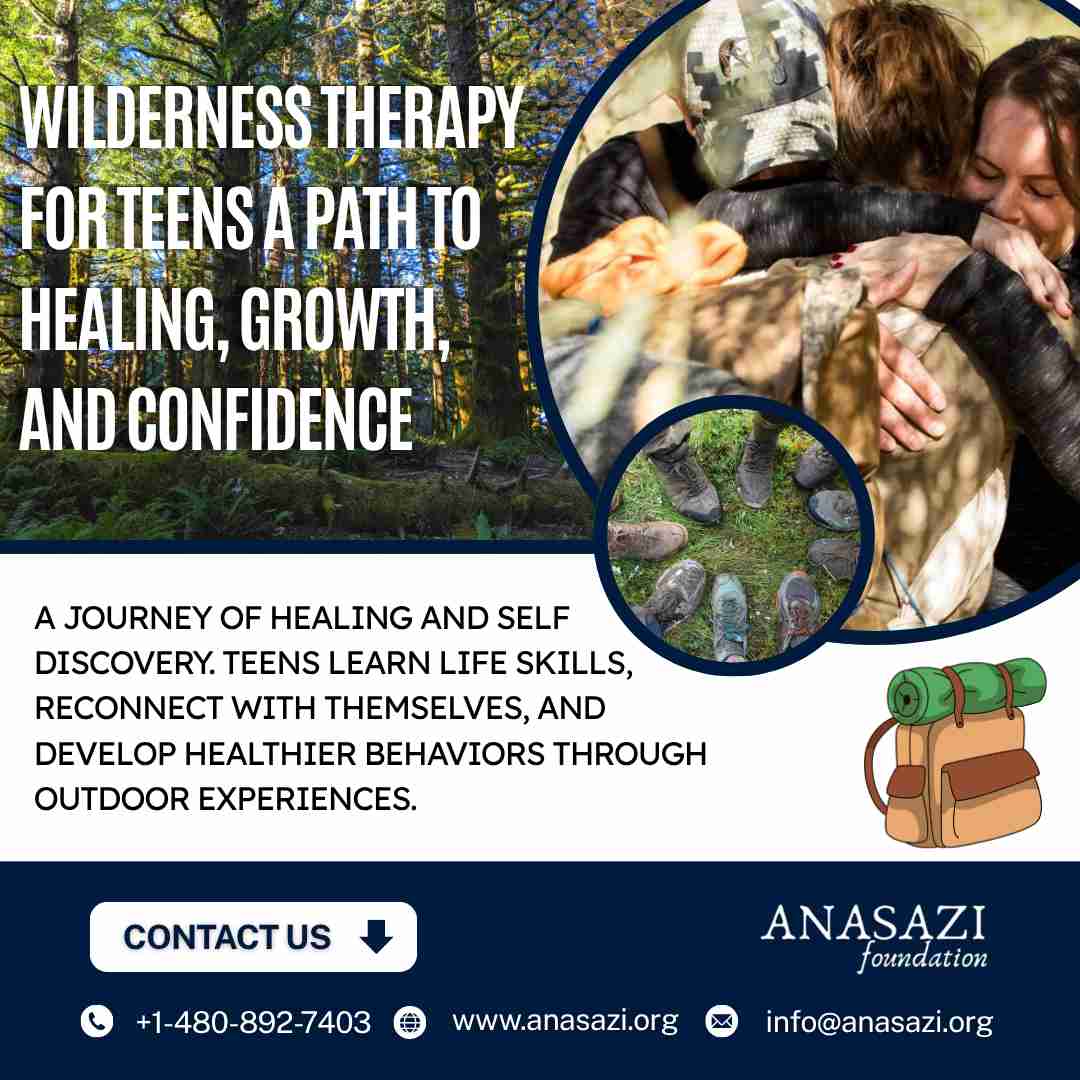 WILDERNESS THERAPY FOR TEENS A PATH TO HEALING, GROWTH, AND CONFIDENCE

A JOURNEY OF HEALING AND SELF DISCOVERY. TEENS LEARN LIFE SKILLS, RECONNECT WITH THEMSELVES, AND DEVELOP HEALTHIER BEHAVIORS THROUGH OUTDOOR EXPERIENCES.

CONTACT US

ANASAZI
foundation

+1-480-892-7403 www.anasazi.org info@anasazi.org